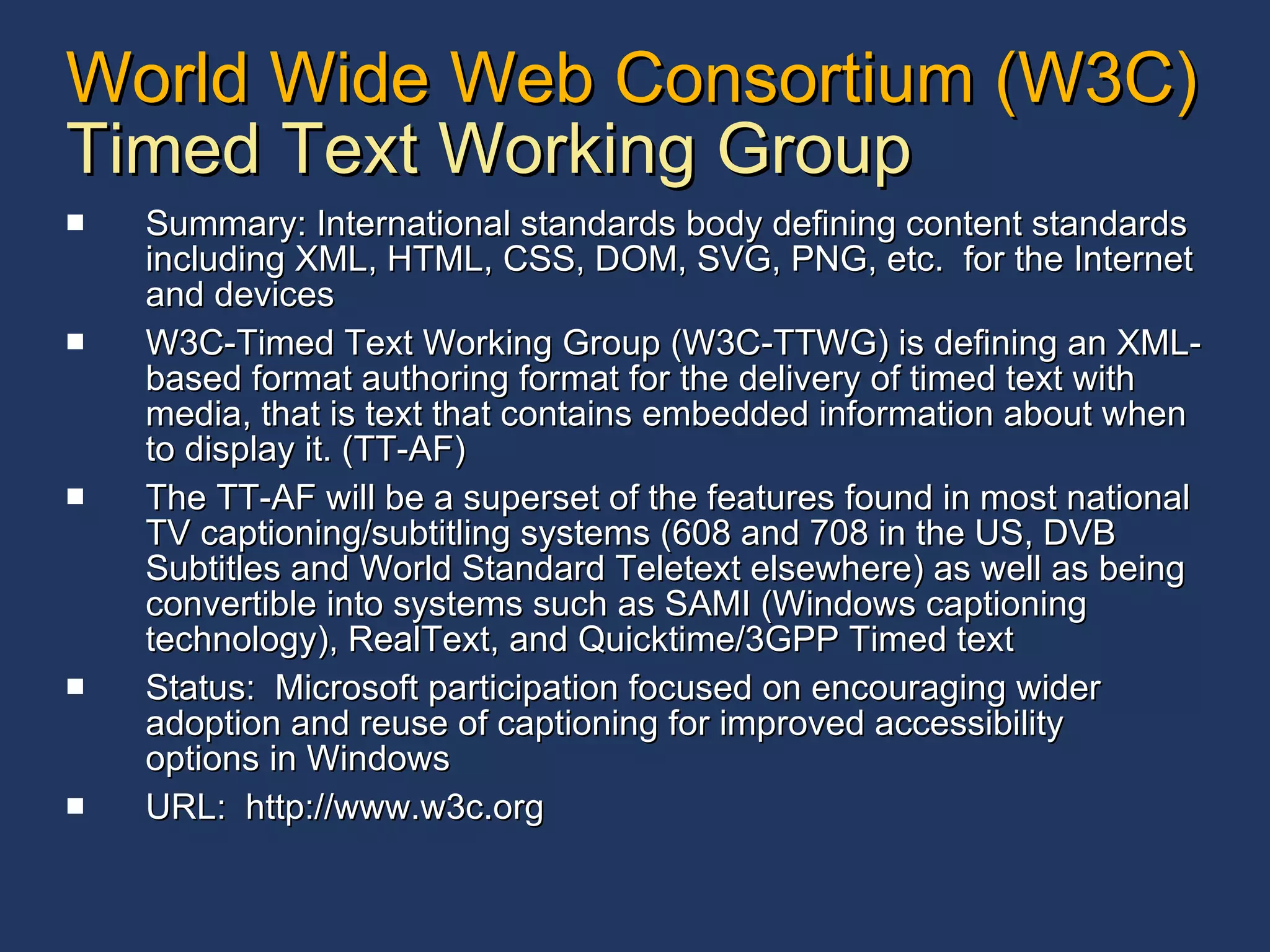 World Wide Web Consortium (W3C)
Timed Text Working Group

■ Summary: International standards body defining content standards including XML, HTML, CSS, DOM, SVG, PNG, etc. for the Internet and devices

■ W3C-Timed Text Working Group (W3C-TTWG) is defining an XML-based format authoring format for the delivery of timed text with media, that is text that contains embedded information about when to display it. (TT-AF)

■ The TT-AF will be a superset of the features found in most national TV captioning/subtitling systems (608 and 708 in the US, DVB Subtitles and World Standard Teletext elsewhere) as well as being convertible into systems such as SAMI (Windows captioning technology), RealText, and Quicktime/3GPP Timed text

■ Status: Microsoft participation focused on encouraging wider adoption and reuse of captioning for improved accessibility options in Windows

■ URL: http://www.w3c.org